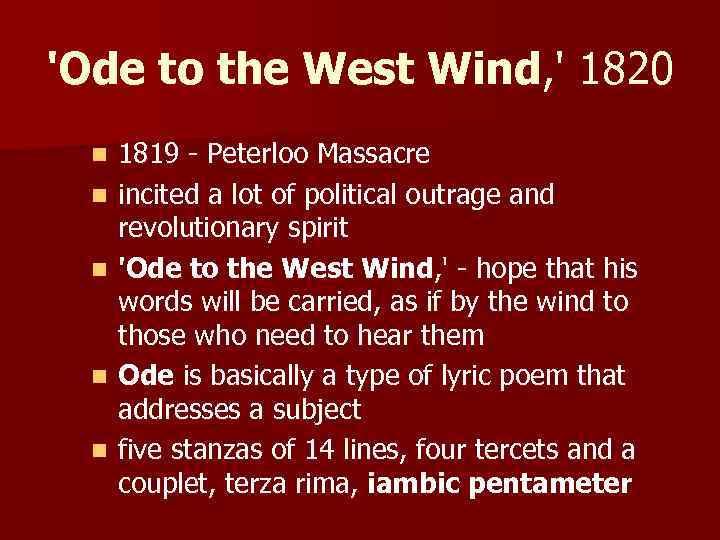 'Ode to the West Wind,' 1820

- 1819 - Peterloo Massacre
- incited a lot of political outrage and revolutionary spirit
- 'Ode to the West Wind,' - hope that his words will be carried, as if by the wind to those who need to hear them
- Ode is basically a type of lyric poem that addresses a subject
- five stanzas of 14 lines, four tercets and a couplet, terza rima, iambic pentameter